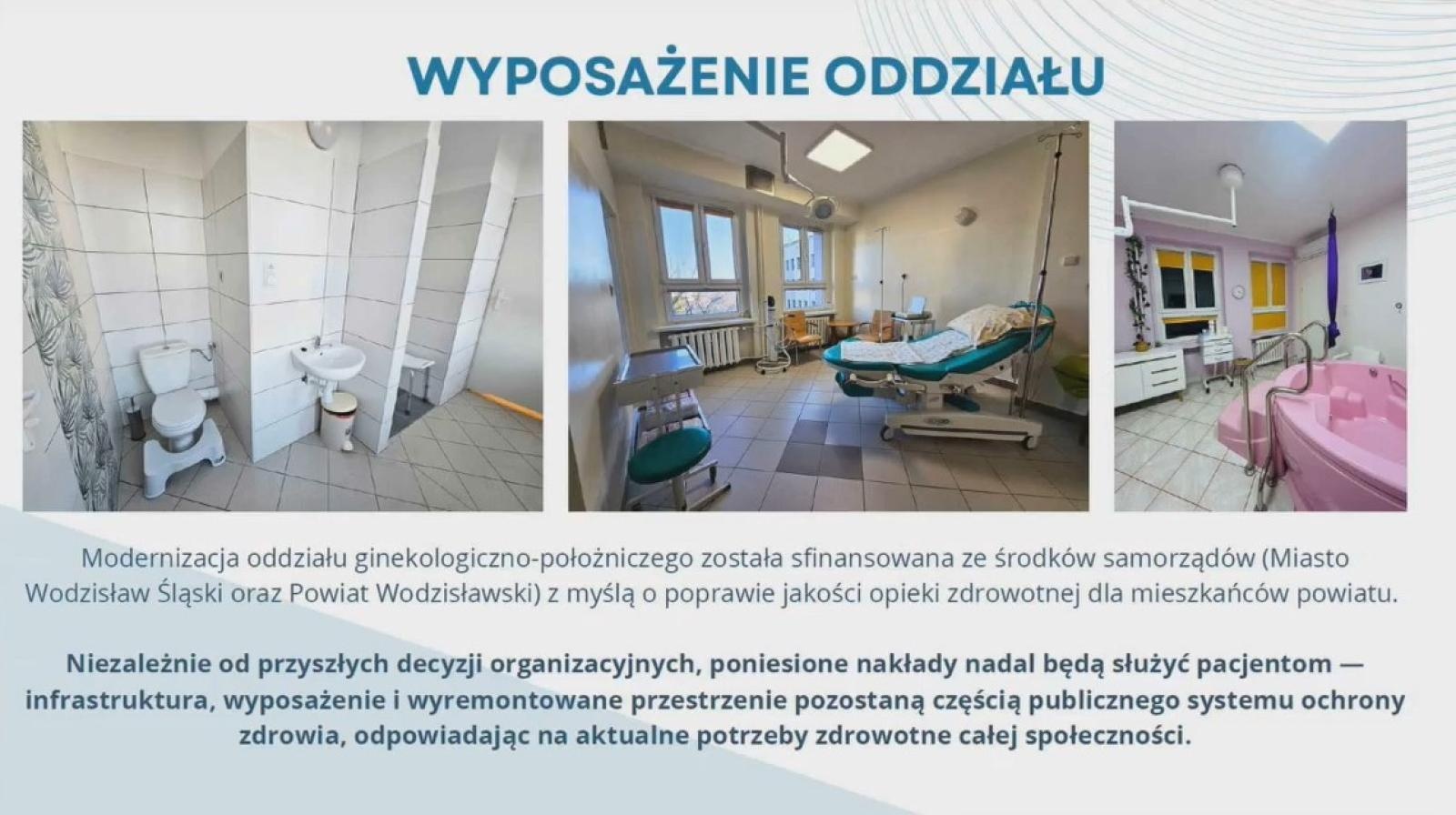 WYPOSAŻENIE ODDZIAŁU

Modernizacja oddziału ginekologiczno-położniczego została sfinansowana ze środków samorządów (Miasto Wodzisław Śląski oraz Powiat Wodzisławski) z myślą o poprawie jakości opieki zdrowotnej dla mieszkańców powiatu.

Niezależnie od przyszłych decyzji organizacyjnych, poniesione nakłady nadal będą służyć pacjentom — infrastruktura, wyposażenie i wyremontowane przestrzenie pozostaną częścią publicznego systemu ochrony zdrowia, odpowiadając na aktualne potrzeby zdrowotne całej społeczności.